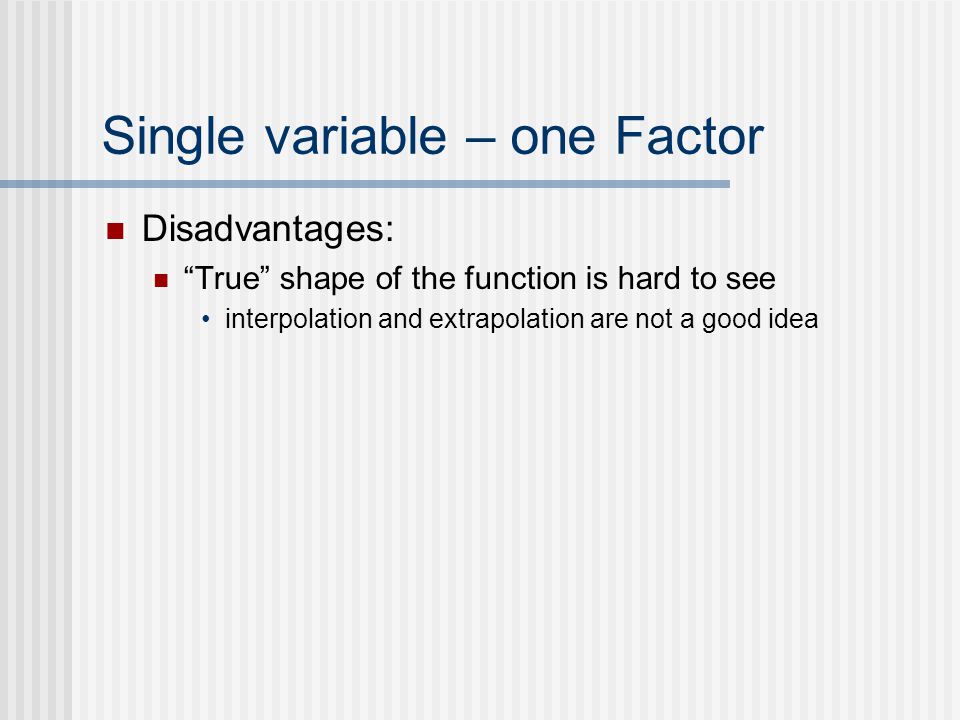 Single variable – one Factor

Disadvantages:

“True” shape of the function is hard to see

interpolation and extrapolation are not a good idea